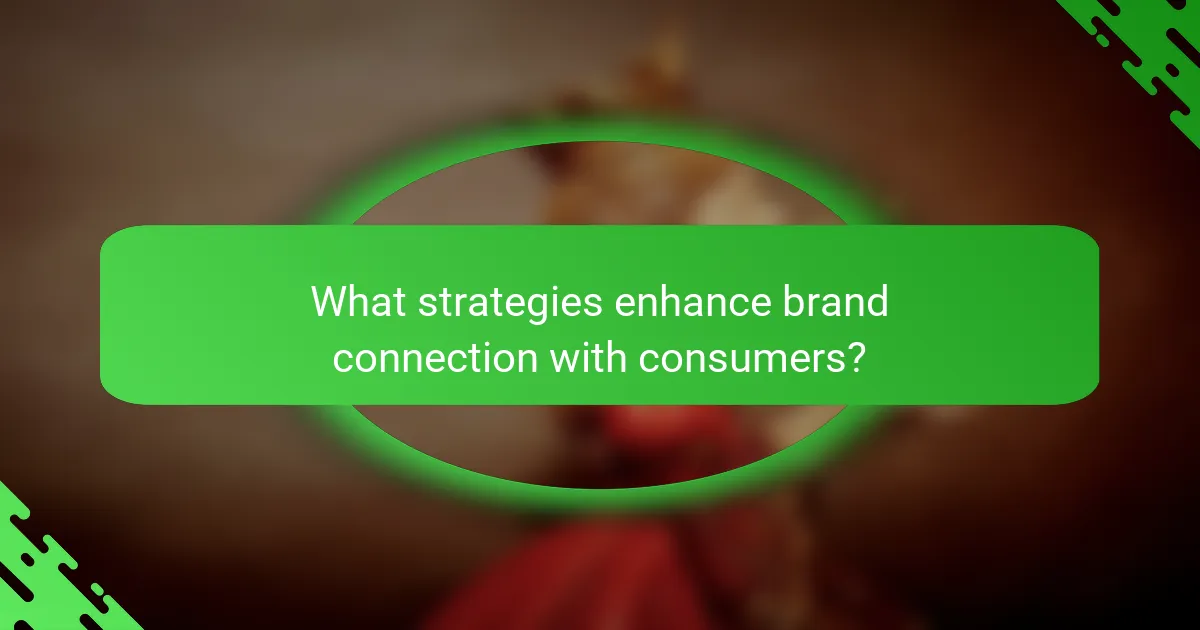 What strategies enhance brand connection with consumers?